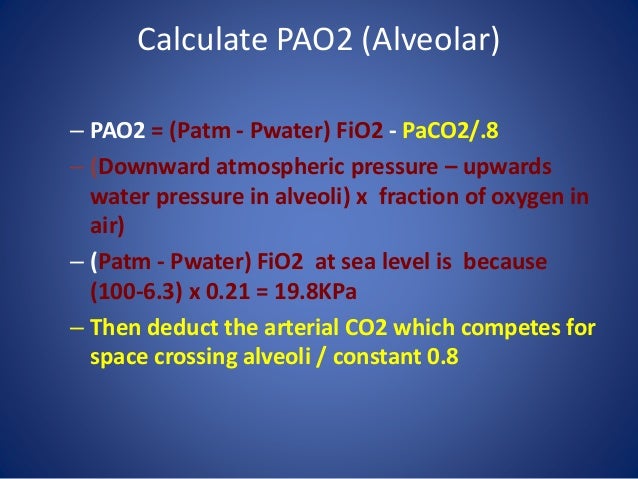 Calculate PAO2 (Alveolar)

– PAO2 = (Patm - Pwater) FiO2 - PaCO2/.8

– (Downward atmospheric pressure – upwards water pressure in alveoli) x fraction of oxygen in air)

– (Patm - Pwater) FiO2 at sea level is because (100-6.3) x 0.21 = 19.8KPa

– Then deduct the arterial CO2 which competes for space crossing alveoli / constant 0.8